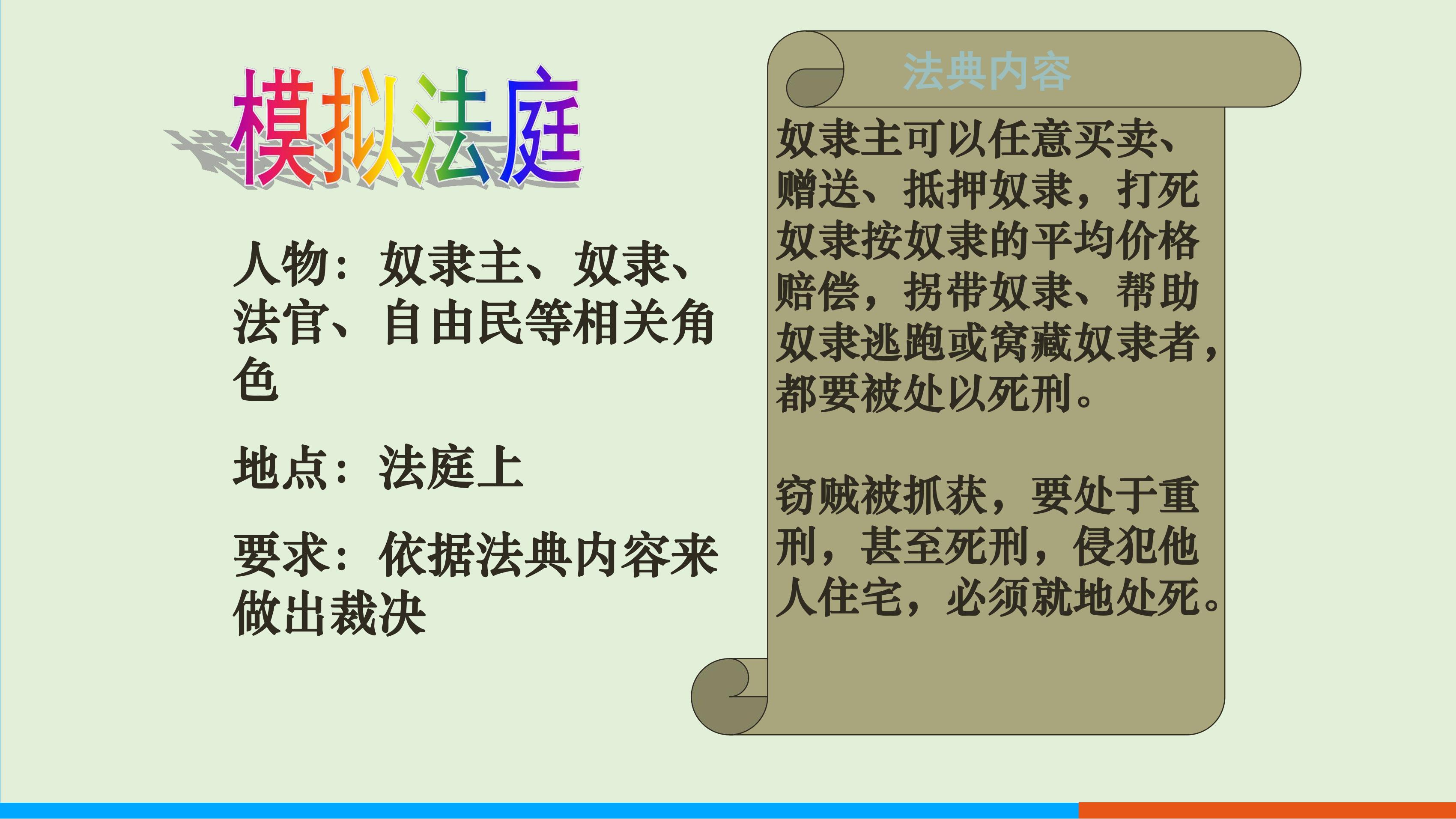 模拟法庭

人物：奴隶主、奴隶、法官、自由民等相关角色

地点：法庭上

要求：依据法典内容来做出裁决

法典内容

奴隶主可以任意买卖、赠送、抵押奴隶，打死奴隶按奴隶的平均价格赔偿，拐带奴隶、帮助奴隶逃跑或窝藏奴隶者，都要被处以死刑。

窃贼被抓获，要处于重刑，甚至死刑，侵犯他人住宅，必须就地处死。